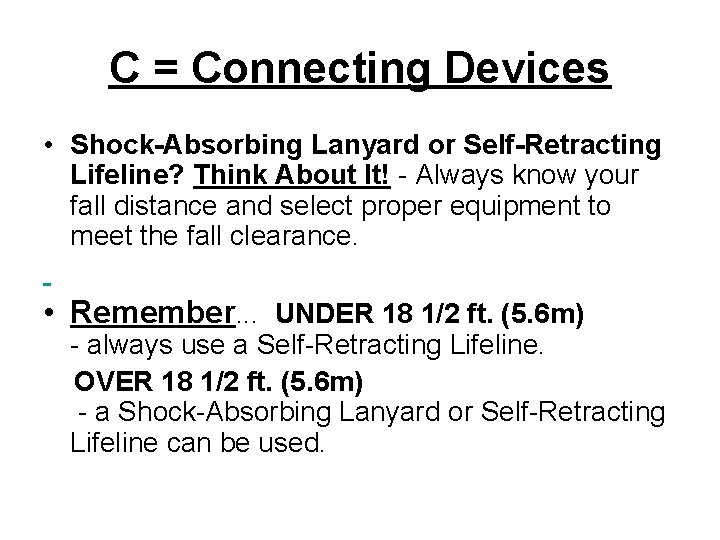 C = Connecting Devices

• Shock-Absorbing Lanyard or Self-Retracting Lifeline? Think About It! - Always know your fall distance and select proper equipment to meet the fall clearance.

-

• Remember... UNDER 18 1/2 ft. (5.6m) - always use a Self-Retracting Lifeline.

OVER 18 1/2 ft. (5.6m) - a Shock-Absorbing Lanyard or Self-Retracting Lifeline can be used.